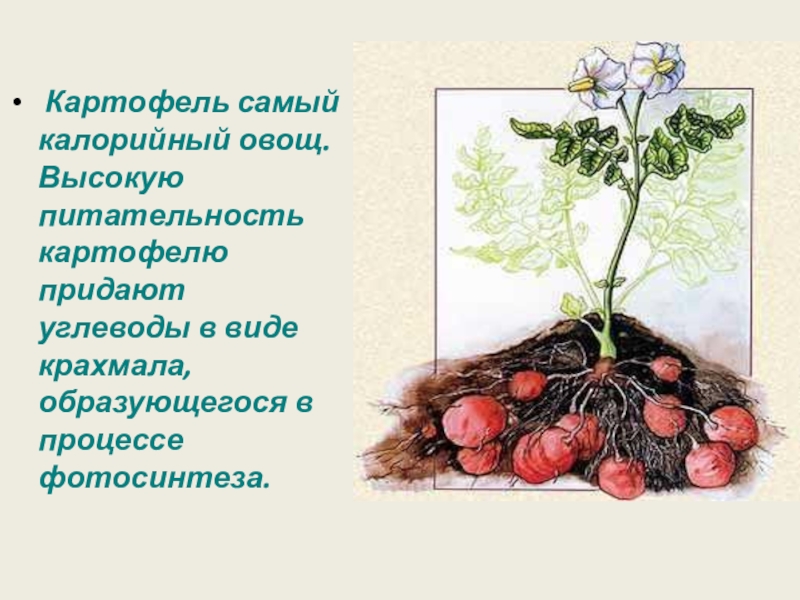 • Картофель самый калорийный овощ. Высокую питательность картофелю придают углеводы в виде крахмала, образующегося в процессе фотосинтеза.